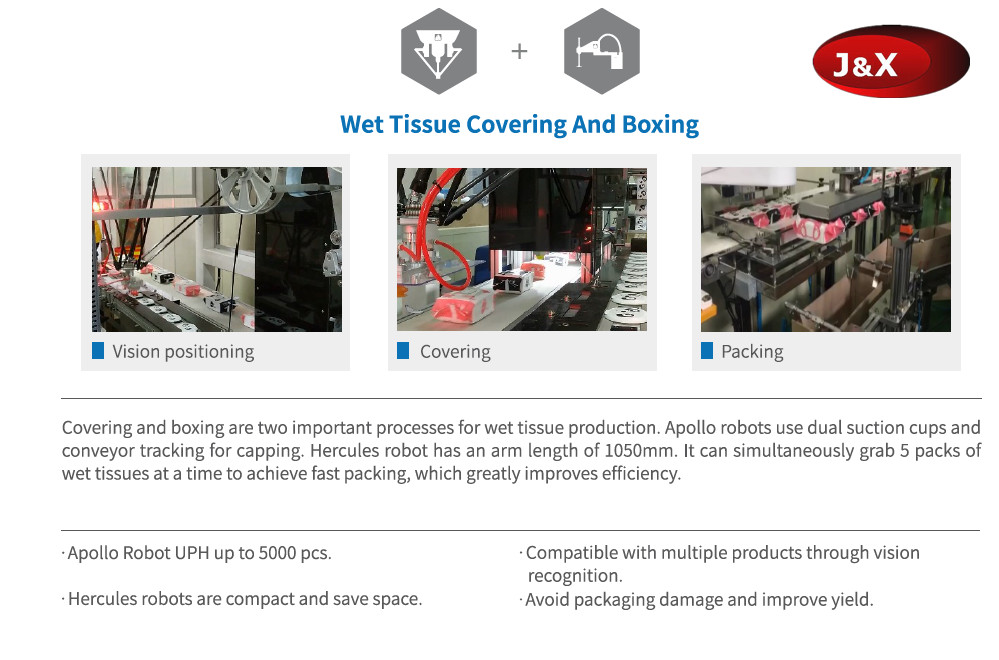 +

J&X

Wet Tissue Covering And Boxing

Vision positioning

Covering

Packing

Covering and boxing are two important processes for wet tissue production. Apollo robots use dual suction cups and conveyor tracking for capping. Hercules robot has an arm length of 1050mm. It can simultaneously grab 5 packs of wet tissues at a time to achieve fast packing, which greatly improves efficiency.

· Apollo Robot UPH up to 5000 pcs.

· Hercules robots are compact and save space.

· Compatible with multiple products through vision recognition.

· Avoid packaging damage and improve yield.